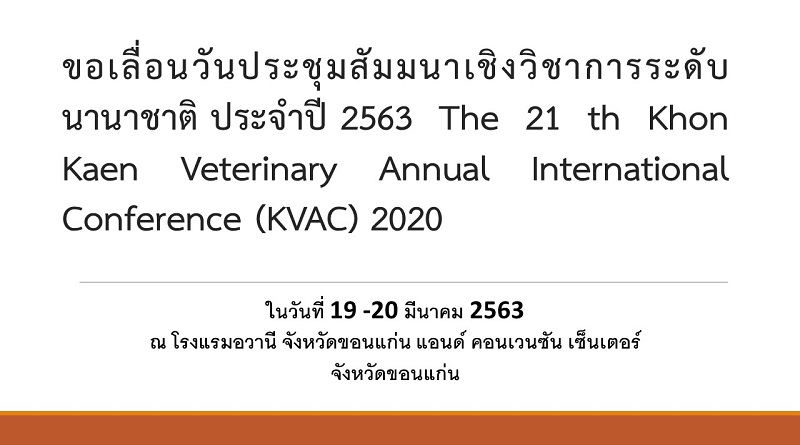 ขอเลื่อนวันประชุมสัมมนาเชิงวิชาการระดับนานาชาติ ประจำปี 2563 The 21 th Khon Kaen Veterinary Annual International Conference (KVAC) 2020

ในวันที่ 19 -20 มีนาคม 2563
ณ โรงแรมอวานี จังหวัดขอนแก่น แอนด์ คอนเวนชัน เซ็นเตอร์
จังหวัดขอนแก่น